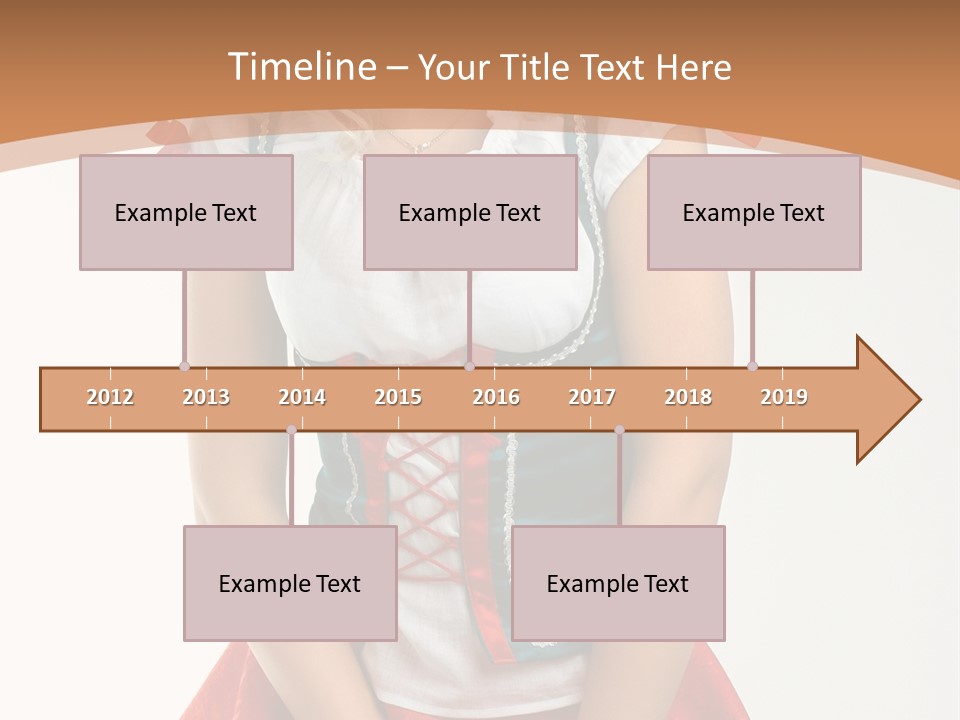 Timeline – Your Title Text Here

Example Text

Example Text

Example Text

2012 2013 2014 2015 2016 2017 2018 2019

Example Text

Example Text